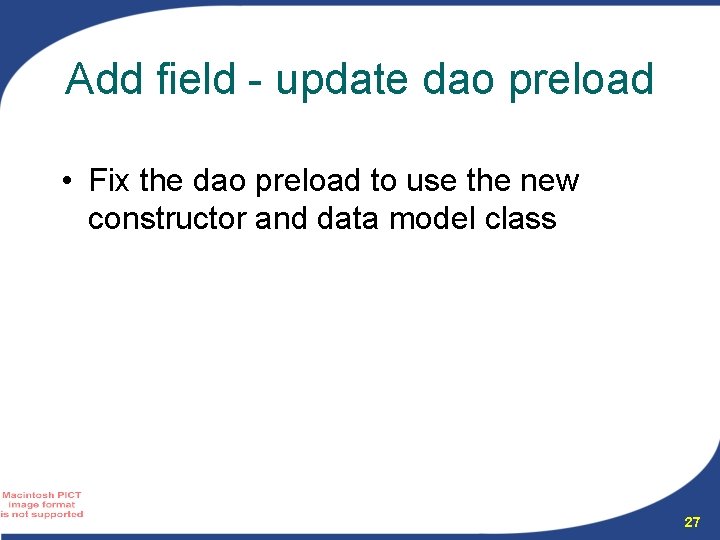 Add field - update dao preload

• Fix the dao preload to use the new constructor and data model class

Macintosh PICT image format is not supported

27